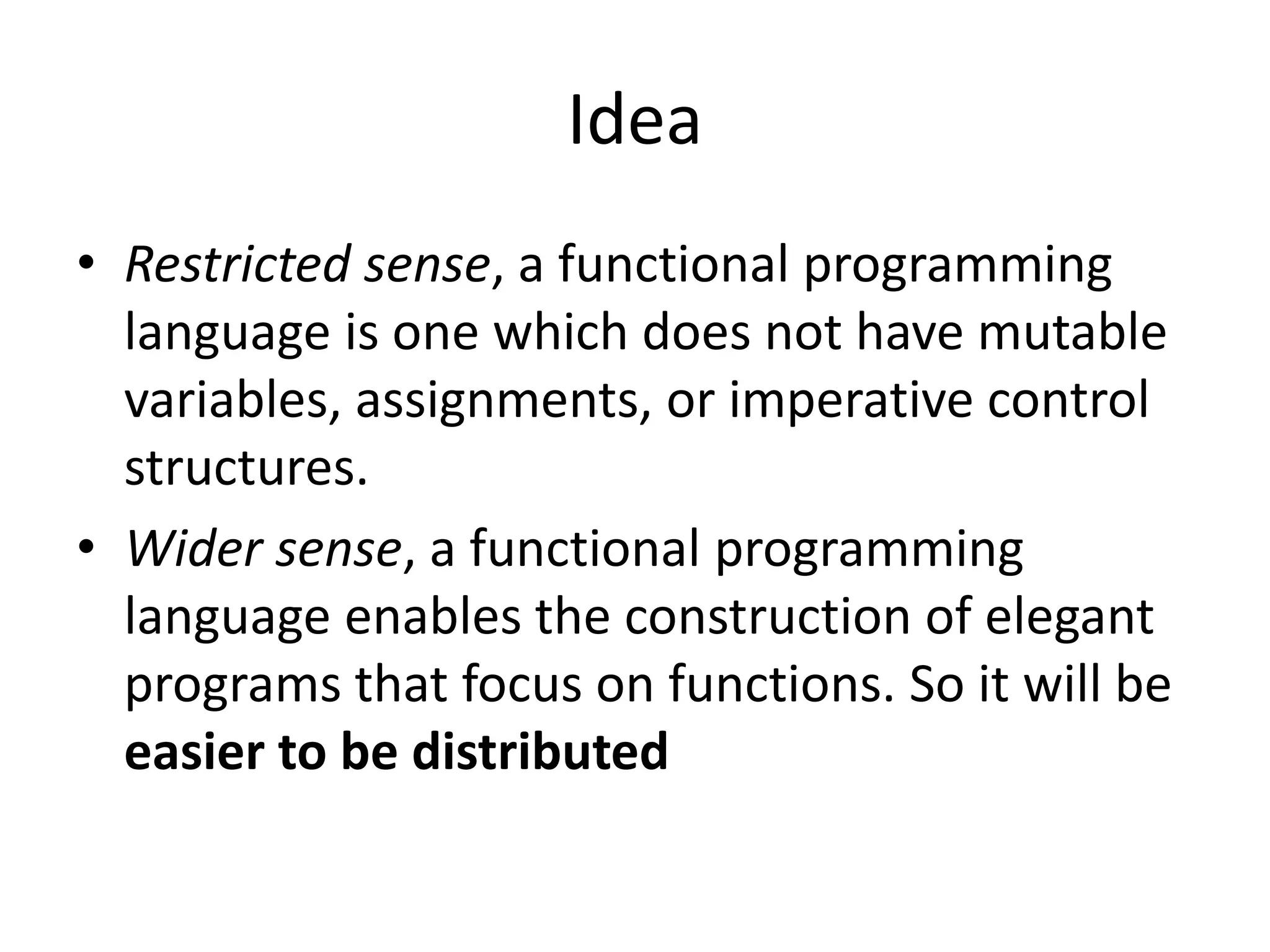 Idea

• Restricted sense, a functional programming language is one which does not have mutable variables, assignments, or imperative control structures.

• Wider sense, a functional programming language enables the construction of elegant programs that focus on functions. So it will be easier to be distributed